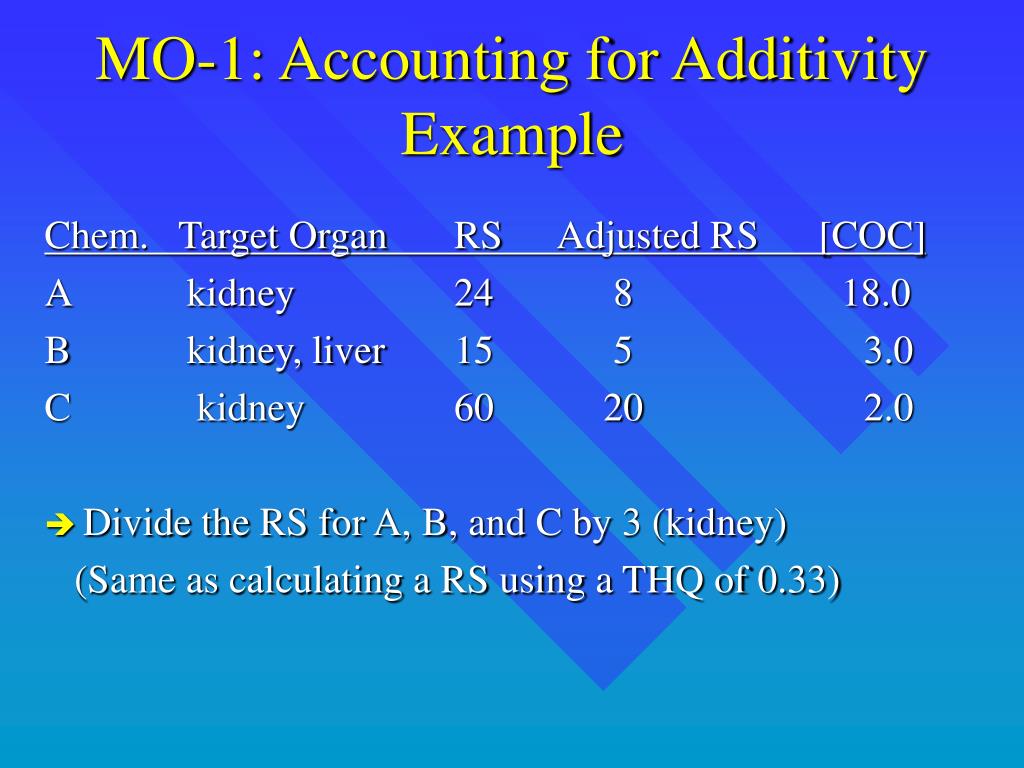 MO-1: Accounting for Additivity Example

| Chem. | Target Organ | RS | Adjusted RS | [COC] |
|---|---|---|---|---|
| A | kidney | 24 | 8 | 18.0 |
| B | kidney, liver | 15 | 5 | 3.0 |
| C | kidney | 60 | 20 | 2.0 |

➔ Divide the RS for A, B, and C by 3 (kidney)
(Same as calculating a RS using a THQ of 0.33)